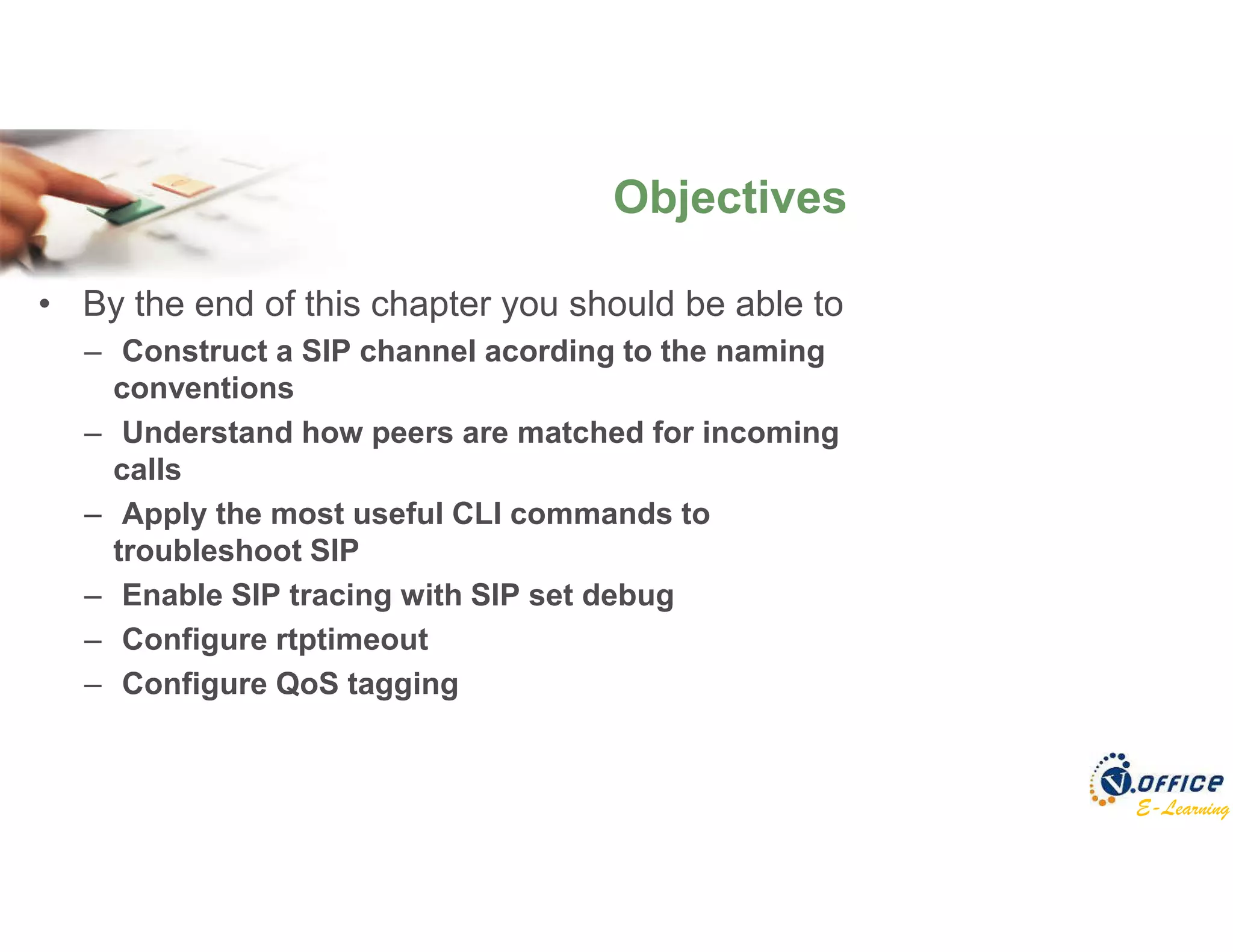 Objectives

• By the end of this chapter you should be able to
– Construct a SIP channel acording to the naming conventions
– Understand how peers are matched for incoming calls
– Apply the most useful CLI commands to troubleshoot SIP
– Enable SIP tracing with SIP set debug
– Configure rtptimeout
– Configure QoS tagging

V.OFFICE
E-Learning